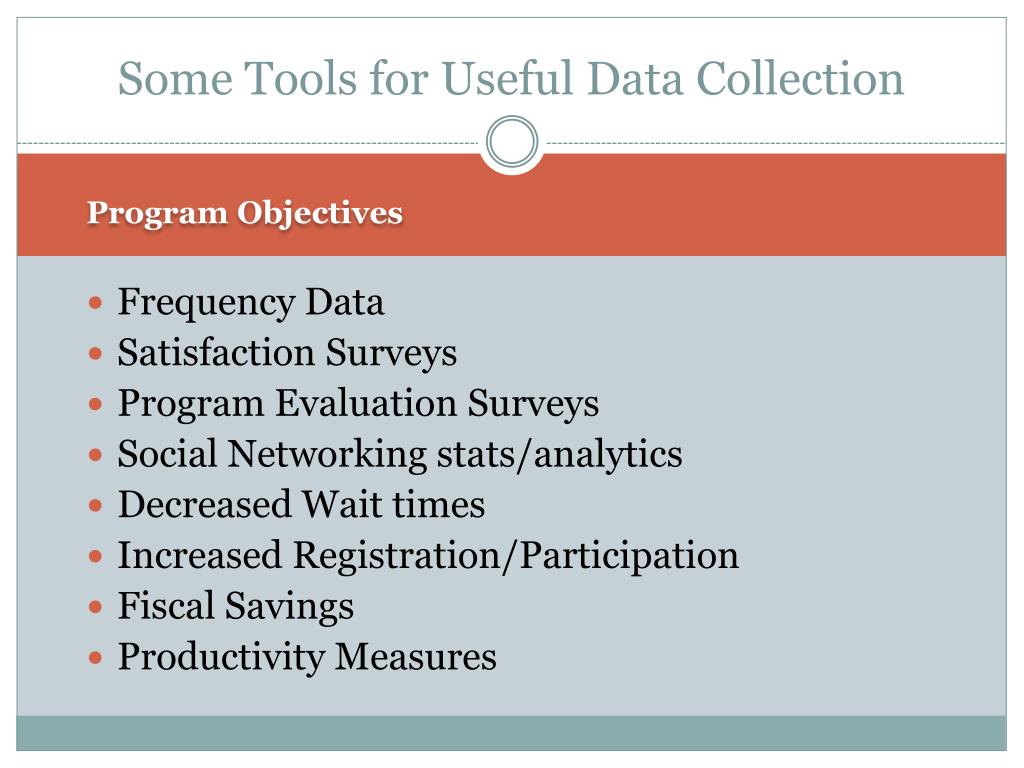 Some Tools for Useful Data Collection

Program Objectives

- Frequency Data
- Satisfaction Surveys
- Program Evaluation Surveys
- Social Networking stats/analytics
- Decreased Wait times
- Increased Registration/Participation
- Fiscal Savings
- Productivity Measures